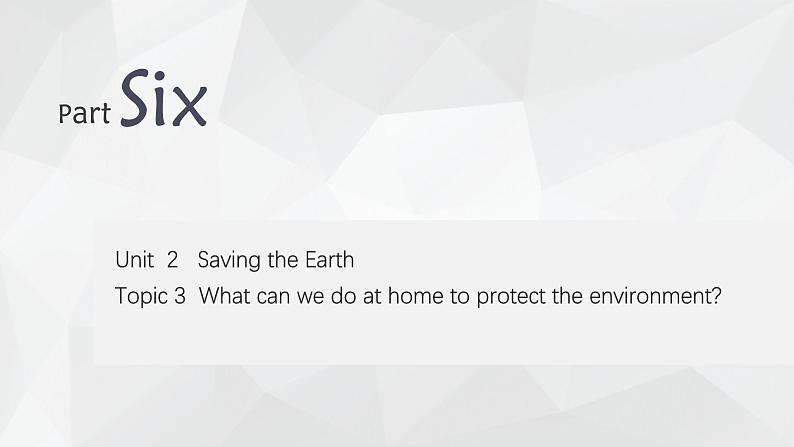 Part Six

Unit 2 Saving the Earth
Topic 3 What can we do at home to protect the environment?